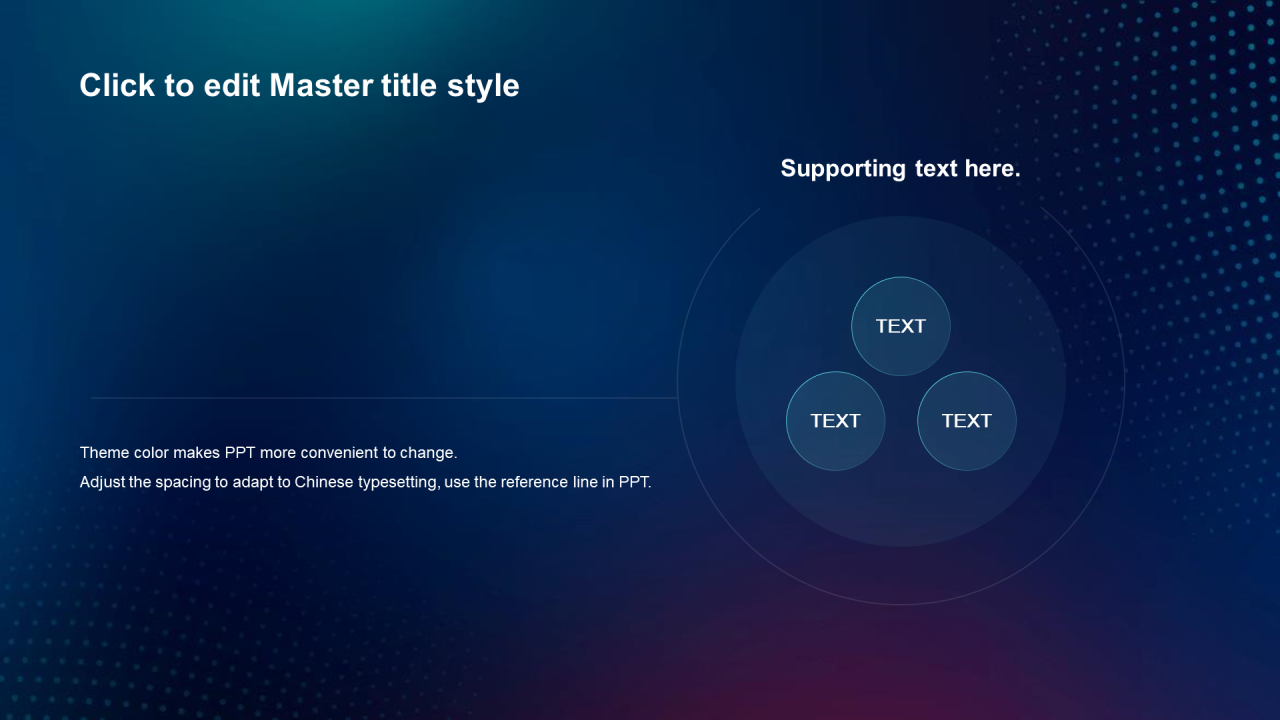 Click to edit Master title style

Supporting text here.

TEXT

TEXT

TEXT

Theme color makes PPT more convenient to change.
Adjust the spacing to adapt to Chinese typesetting, use the reference line in PPT.